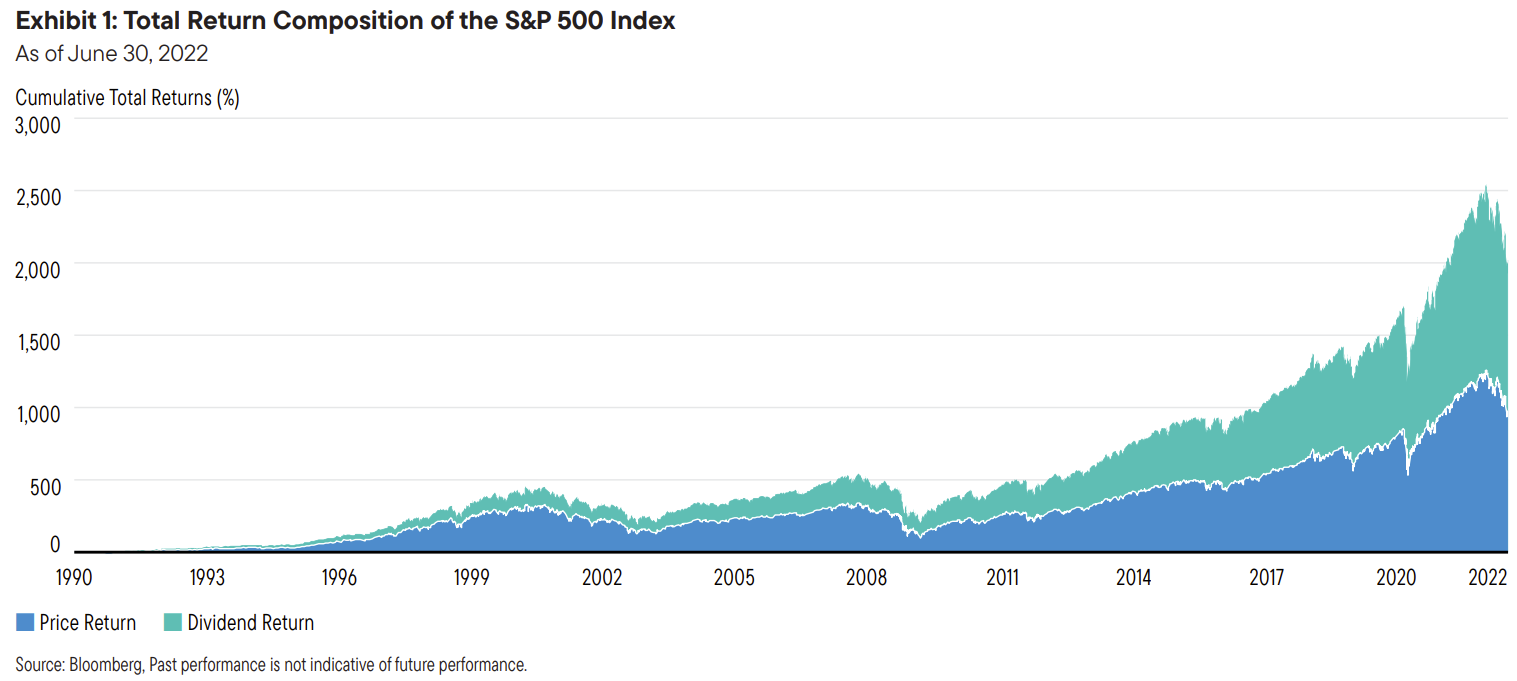 Exhibit 1: Total Return Composition of the S&P 500 Index
As of June 30, 2022

Cumulative Total Returns (%)
3,000
2,500
2,000
1,500
1,000
500
0

1990 1993 1996 1999 2002 2005 2008 2011 2014 2017 2020 2022

Price Return Dividend Return

Source: Bloomberg, Past performance is not indicative of future performance.